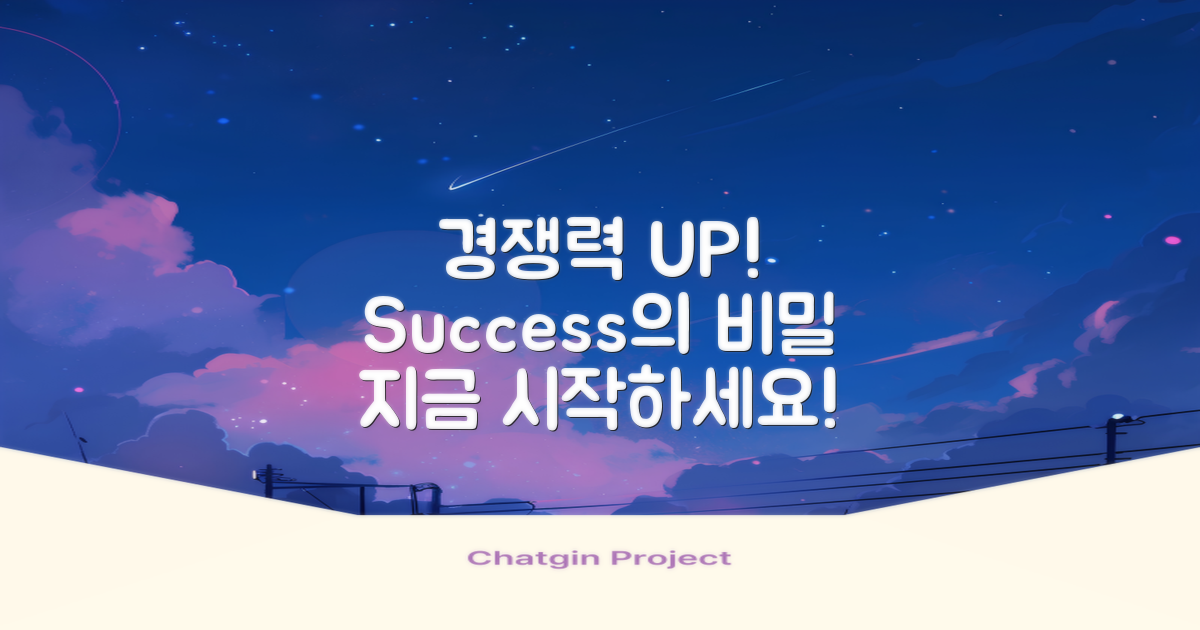 경쟁력 UP!
Success의 비밀
지금 시작하세요!

Chatgin Project